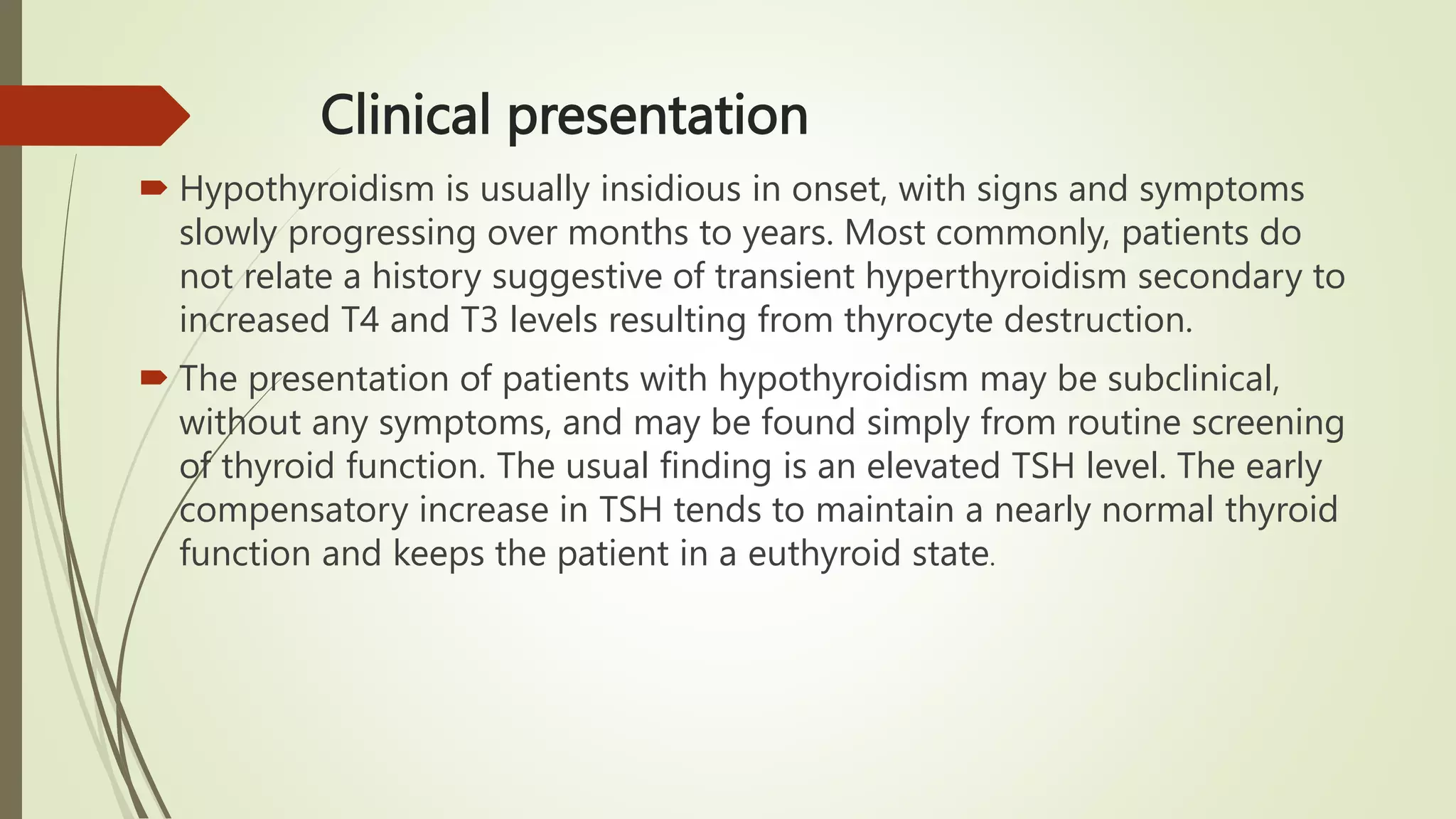 Clinical presentation

Hypothyroidism is usually insidious in onset, with signs and symptoms slowly progressing over months to years. Most commonly, patients do not relate a history suggestive of transient hyperthyroidism secondary to increased T4 and T3 levels resulting from thyrocyte destruction.

The presentation of patients with hypothyroidism may be subclinical, without any symptoms, and may be found simply from routine screening of thyroid function. The usual finding is an elevated TSH level. The early compensatory increase in TSH tends to maintain a nearly normal thyroid function and keeps the patient in a euthyroid state.